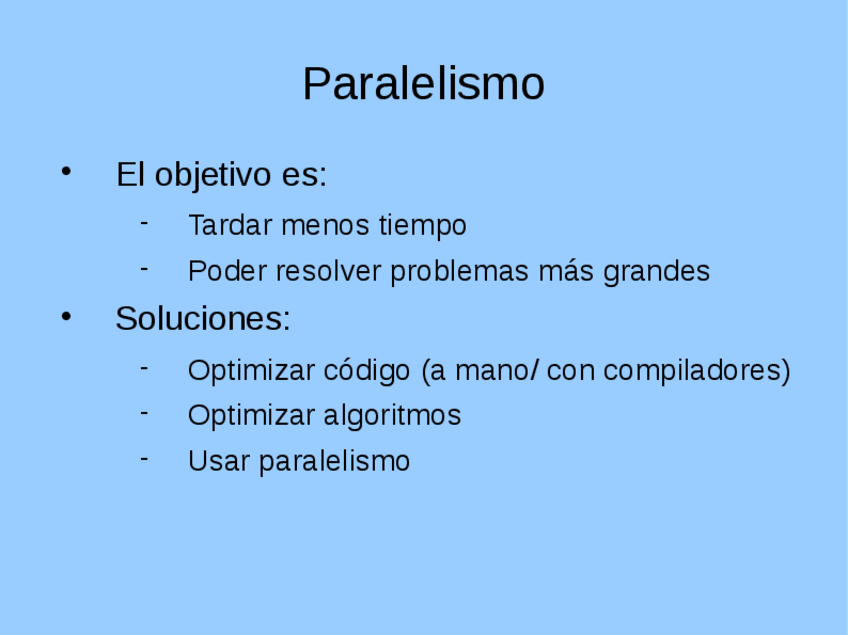 Paralelismo

• El objetivo es:
  - Tardar menos tiempo
  - Poder resolver problemas más grandes
• Soluciones:
  - Optimizar código (a mano/ con compiladores)
  - Optimizar algoritmos
  - Usar paralelismo